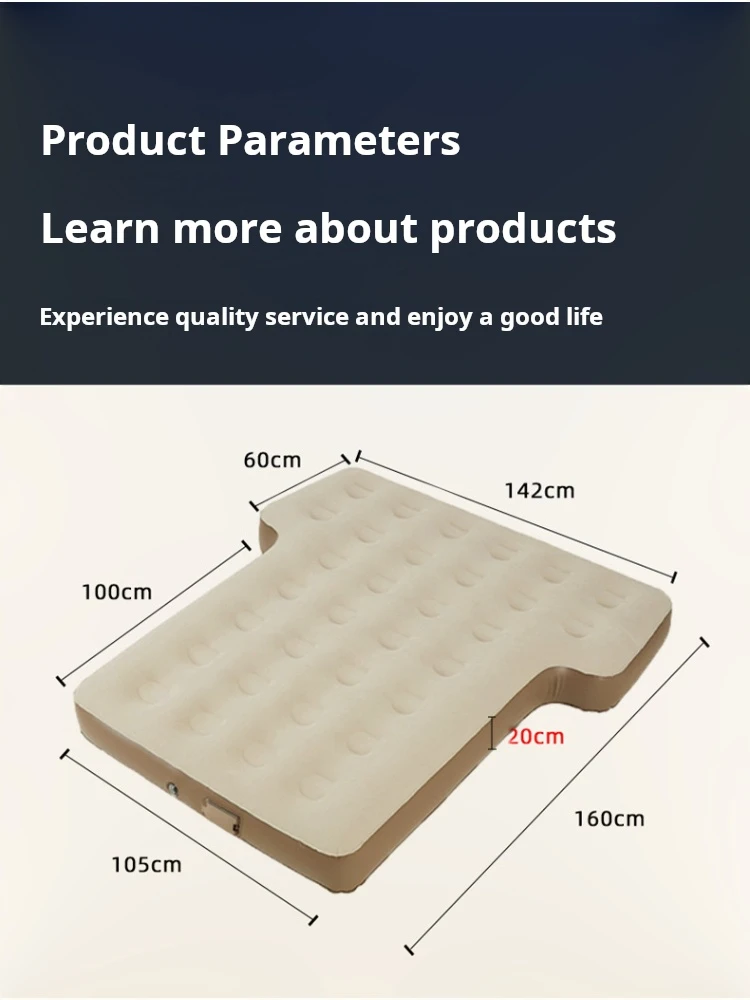 Product Parameters

Learn more about products

Experience quality service and enjoy a good life

60cm

142cm

100cm

20cm

160cm

105cm